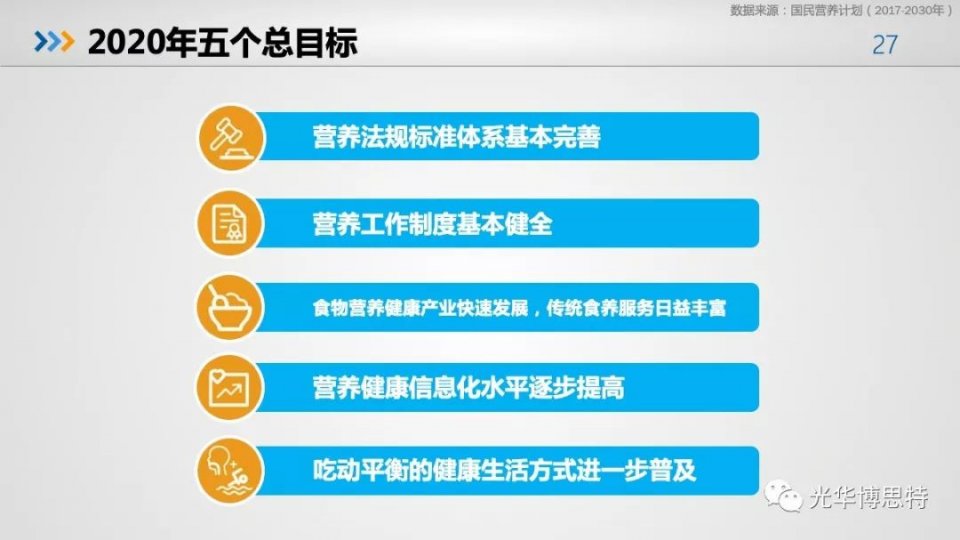 数据来源：国民营养计划（2017-2030年）

2020年五个总目标

27

营养法规标准体系基本完善

营养工作制度基本健全

食物营养健康产业快速发展，传统食养服务日益丰富

营养健康信息化水平逐步提高

吃动平衡的健康生活方式进一步普及

光华博思特